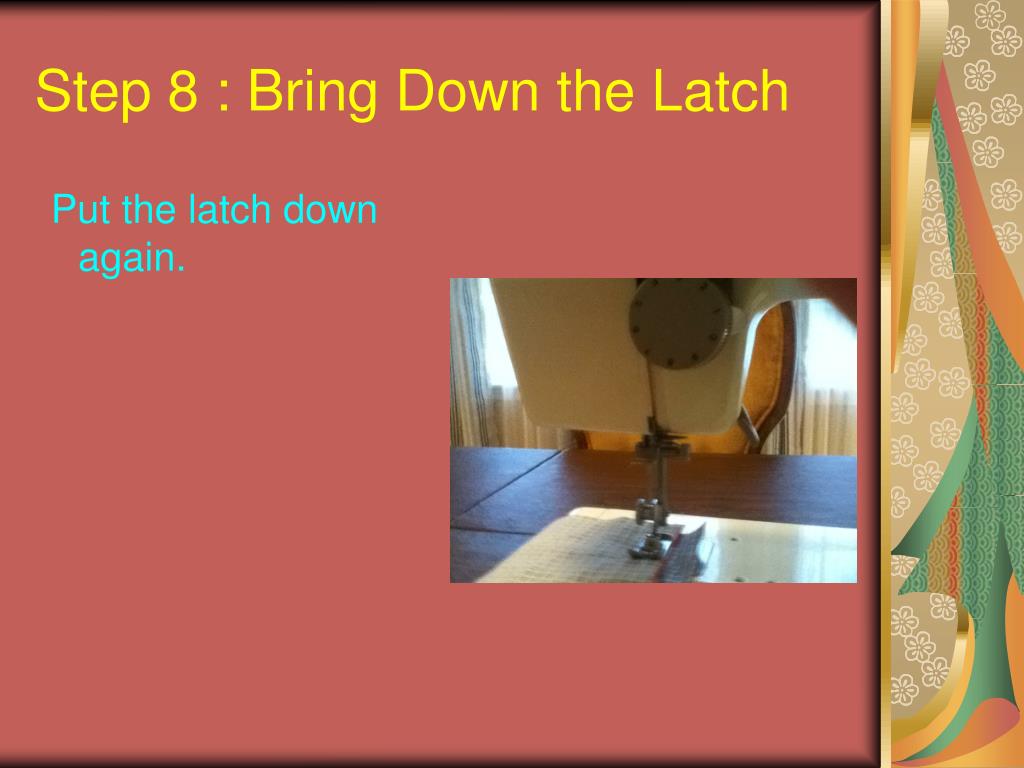 Step 8 : Bring Down the Latch

Put the latch down again.